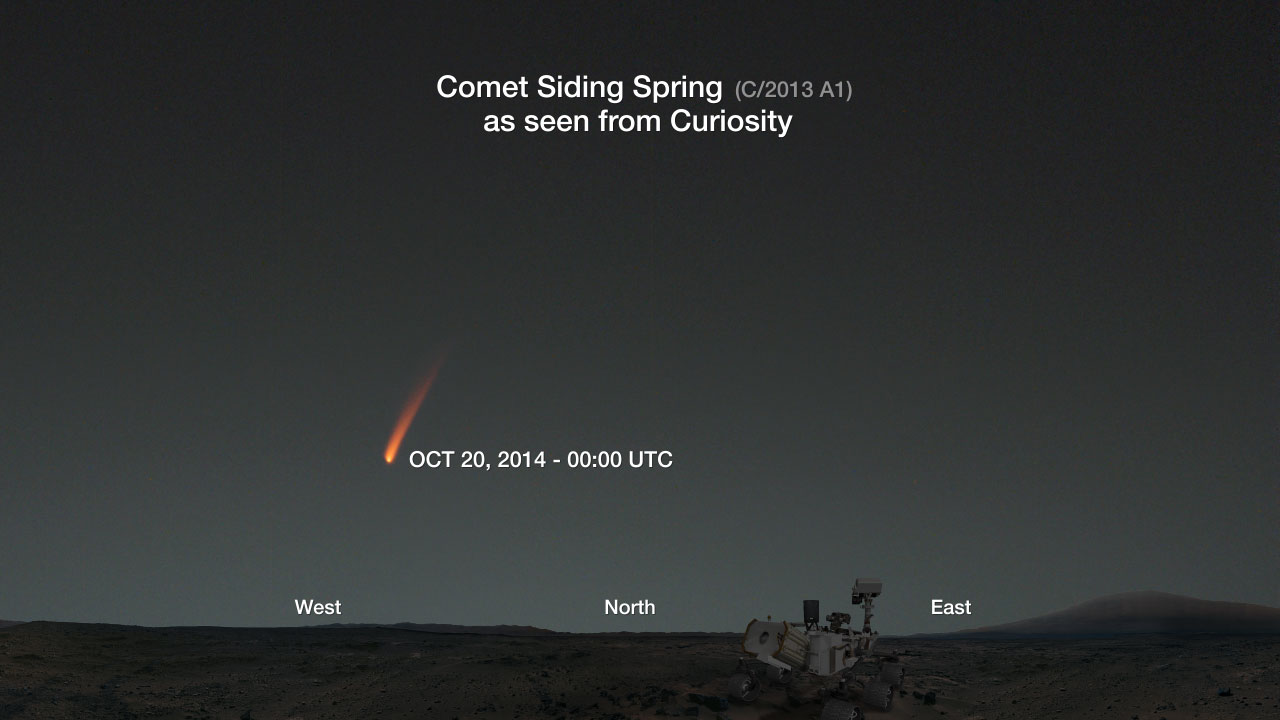 Comet Siding Spring (C/2013 A1)
as seen from Curiosity

OCT 20, 2014 - 00:00 UTC

West

North

East